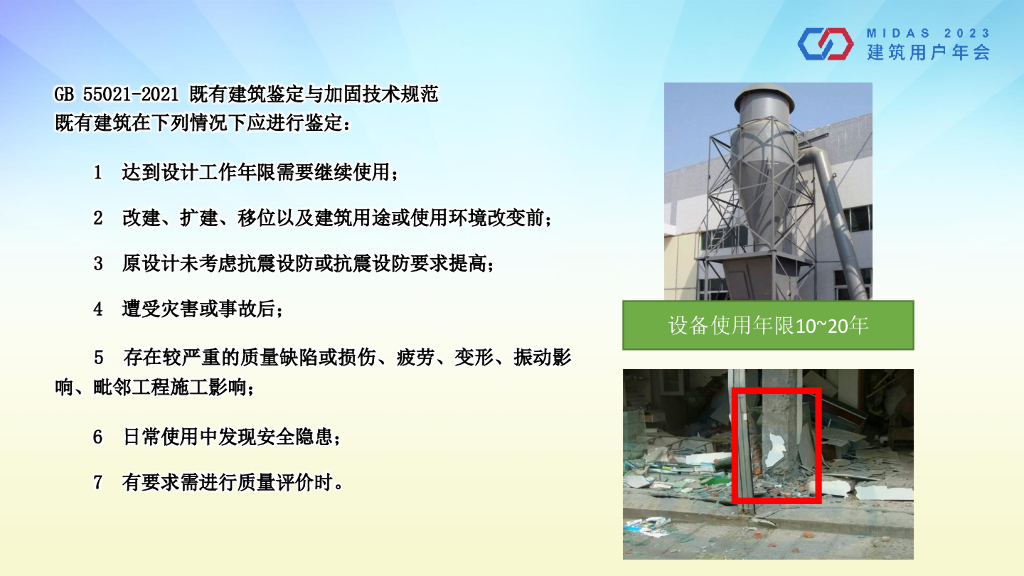 MIDAS 2023
建筑用户年会

GB 55021-2021 既有建筑鉴定与加固技术规范
既有建筑在下列情况下应进行鉴定：

1 达到设计工作年限需要继续使用；

2 改建、扩建、移位以及建筑用途或使用环境改变前；

3 原设计未考虑抗震设防或抗震设防要求提高；

4 遭受灾害或事故后；

5 存在较严重的质量缺陷或损伤、疲劳、变形、振动影响、毗邻工程施工影响；

6 日常使用中发现安全隐患；

7 有要求需进行质量评价时。

设备使用年限10~20年